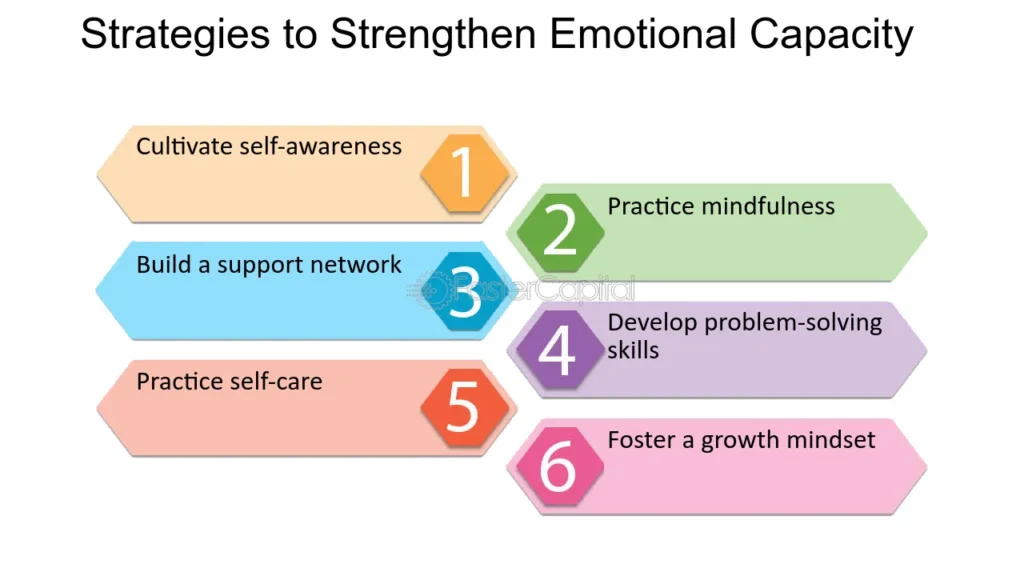 Strategies to Strengthen Emotional Capacity

Cultivate self-awareness
1

2
Practice mindfulness

Build a support network
3

FasterCapital

4
Develop problem-solving skills

Practice self-care
5

6
Foster a growth mindset